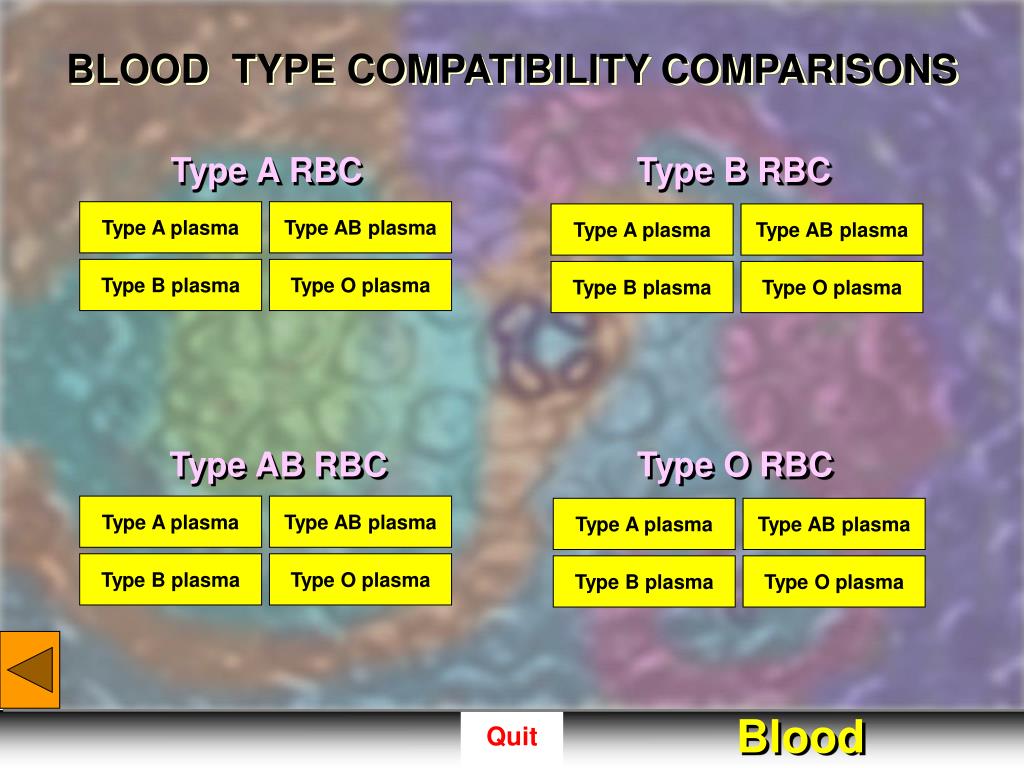 BLOOD TYPE COMPATIBILITY COMPARISONS

Type A RBC

Type A plasma
Type AB plasma
Type B plasma
Type O plasma

Type B RBC

Type A plasma
Type AB plasma
Type B plasma
Type O plasma

Type AB RBC

Type A plasma
Type AB plasma
Type B plasma
Type O plasma

Type O RBC

Type A plasma
Type AB plasma
Type B plasma
Type O plasma

Quit

Blood